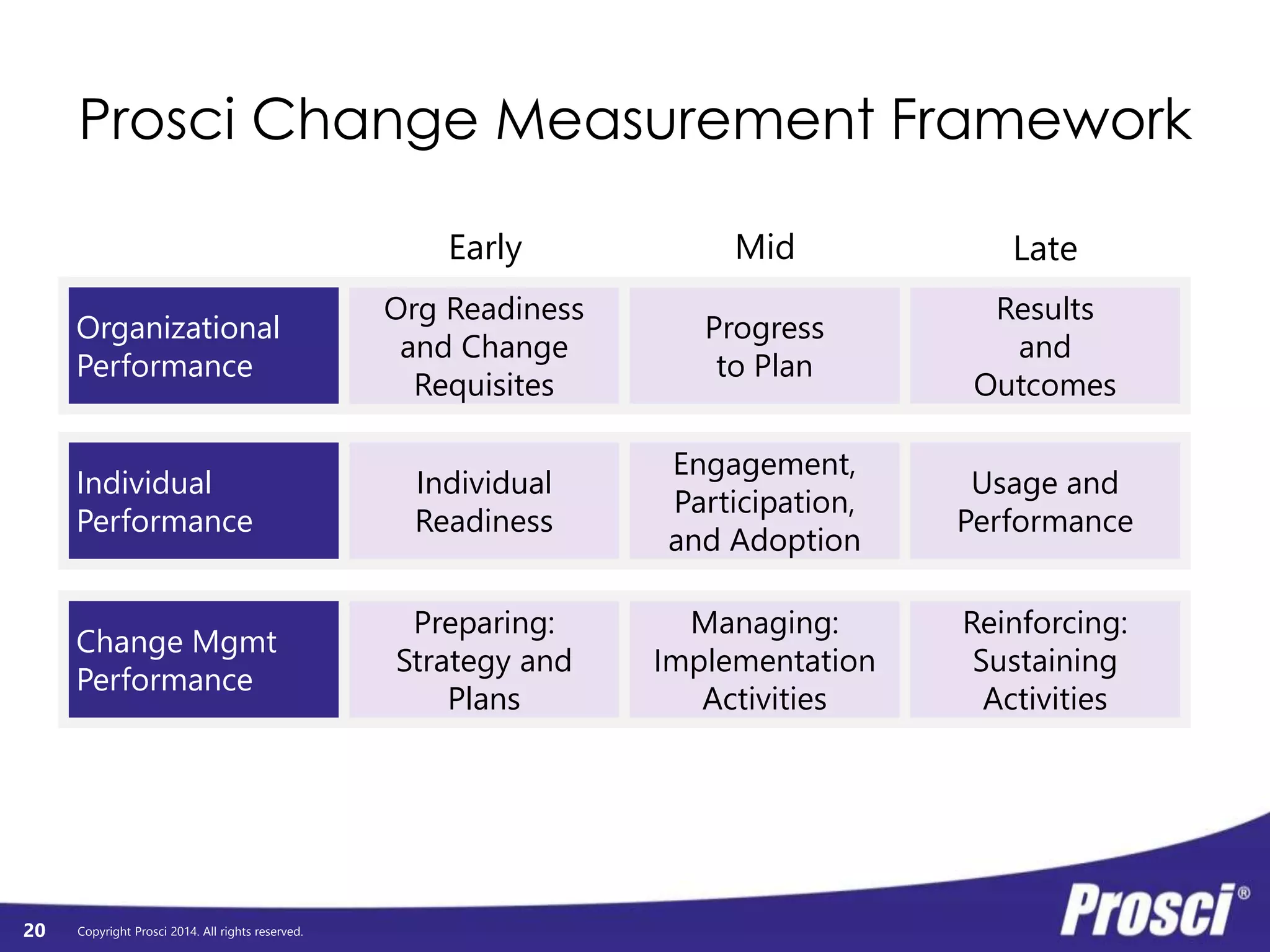 Prosci Change Measurement Framework

| | Early | Mid | Late |
|---|---|---|---|
| Organizational Performance | Org Readiness and Change Requisites | Progress to Plan | Results and Outcomes |
| Individual Performance | Individual Readiness | Engagement, Participation, and Adoption | Usage and Performance |
| Change Mgmt Performance | Preparing: Strategy and Plans | Managing: Implementation Activities | Reinforcing: Sustaining Activities |

20 Copyright Prosci 2014. All rights reserved.

Prosci®